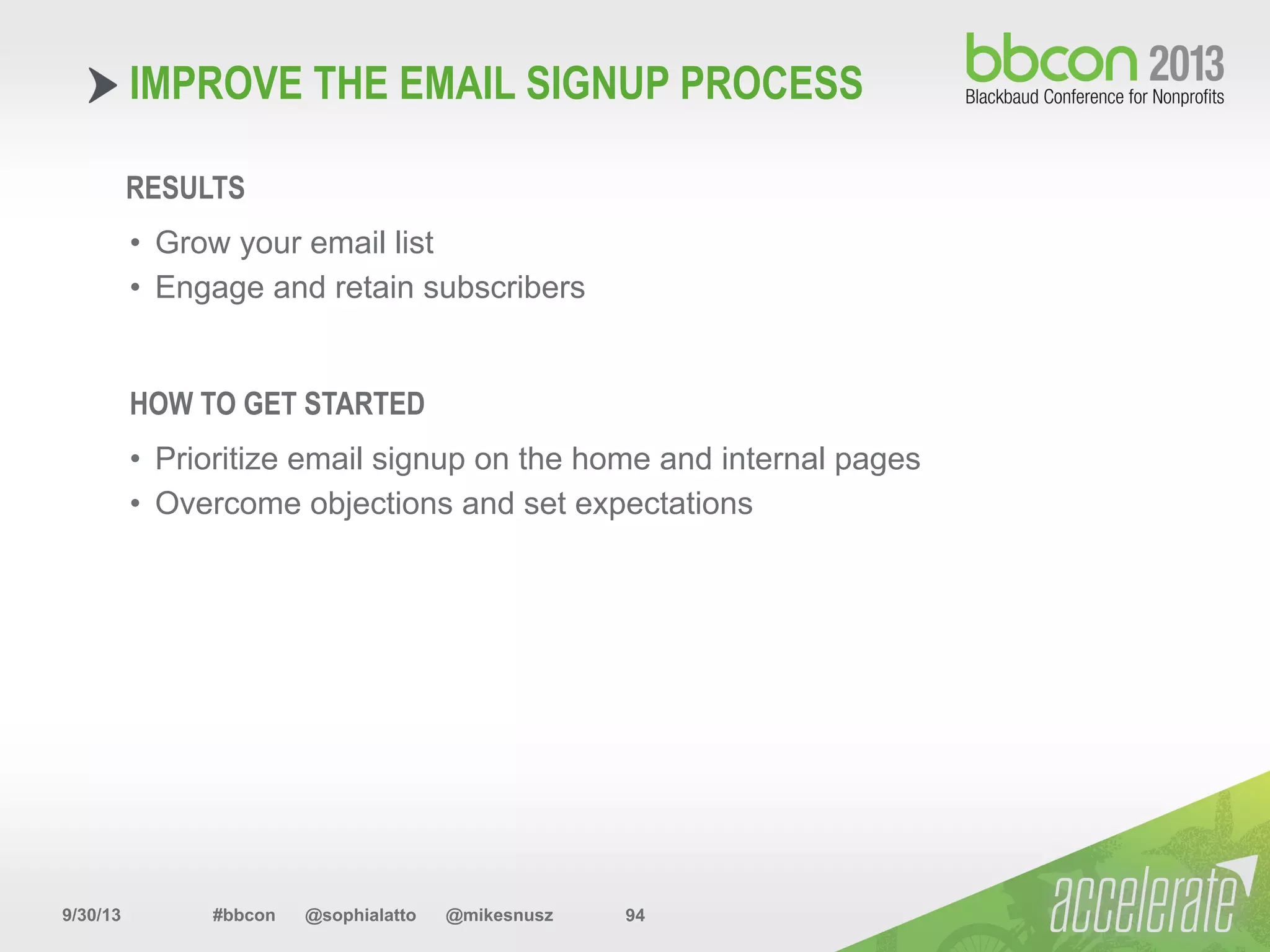 IMPROVE THE EMAIL SIGNUP PROCESS

bbcon 2013
Blackbaud Conference for Nonprofits

RESULTS

• Grow your email list
• Engage and retain subscribers

HOW TO GET STARTED

• Prioritize email signup on the home and internal pages
• Overcome objections and set expectations

9/30/13 #bbcon @sophialatto @mikesnusz 94

accelerate